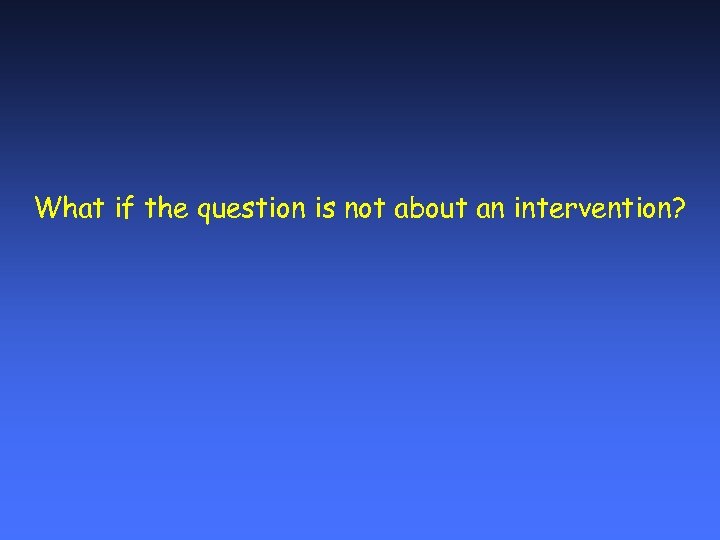 What if the question is not about an intervention?